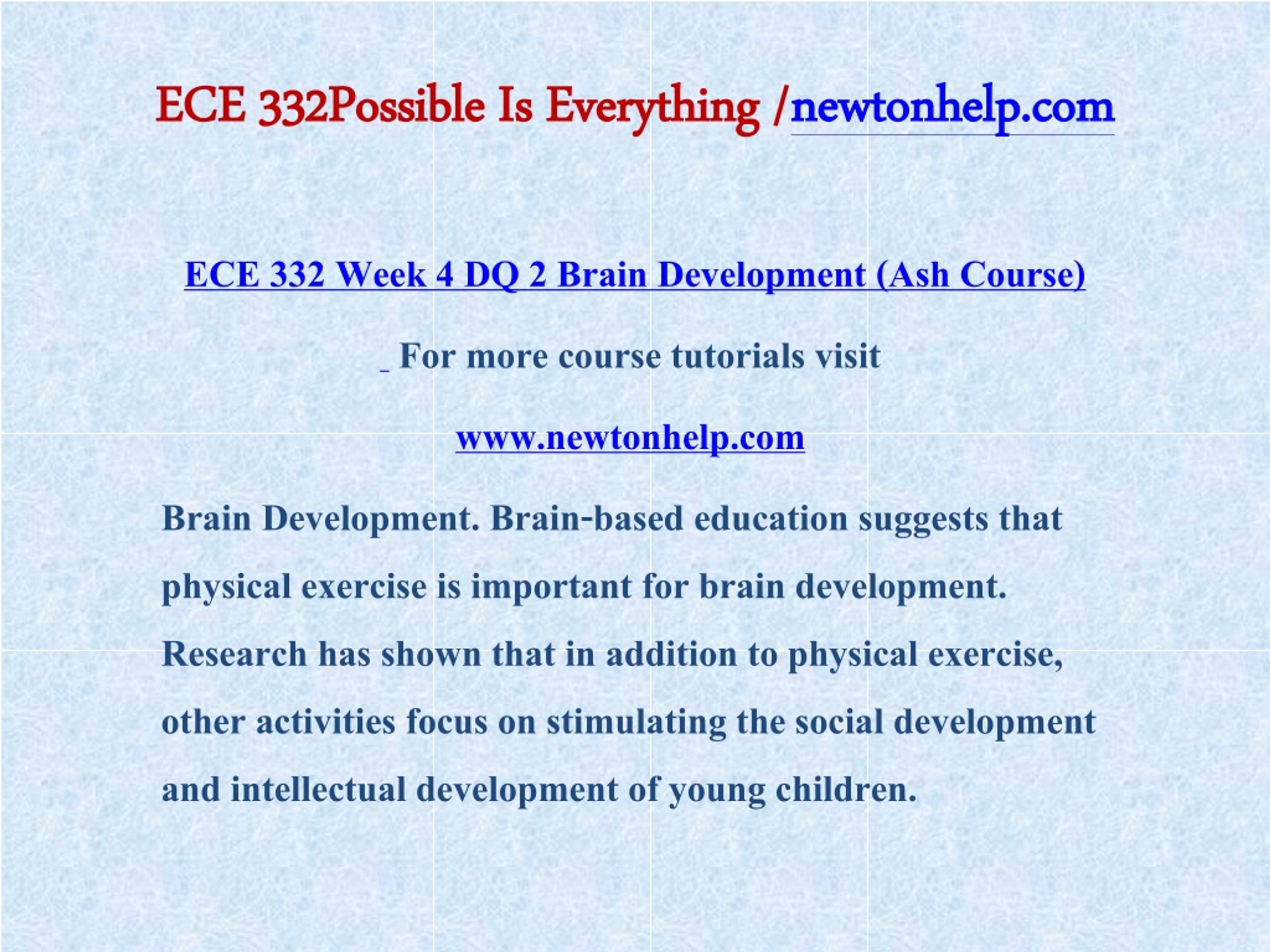 ECE 332Possible Is Everything /newtonhelp.com

ECE 332 Week 4 DQ 2 Brain Development (Ash Course)

For more course tutorials visit

www.newtonhelp.com

Brain Development. Brain-based education suggests that physical exercise is important for brain development. Research has shown that in addition to physical exercise, other activities focus on stimulating the social development and intellectual development of young children.